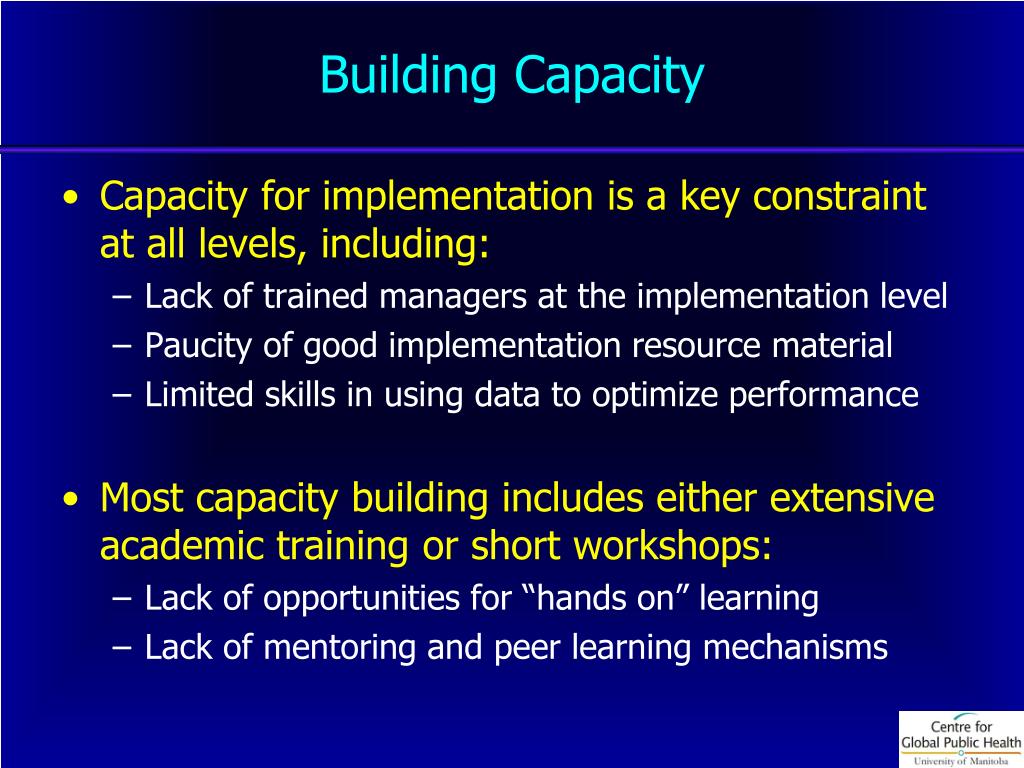 Building Capacity

• Capacity for implementation is a key constraint at all levels, including:
– Lack of trained managers at the implementation level
– Paucity of good implementation resource material
– Limited skills in using data to optimize performance

• Most capacity building includes either extensive academic training or short workshops:
– Lack of opportunities for “hands on” learning
– Lack of mentoring and peer learning mechanisms

Centre for
Global Public Health
University of Manitoba